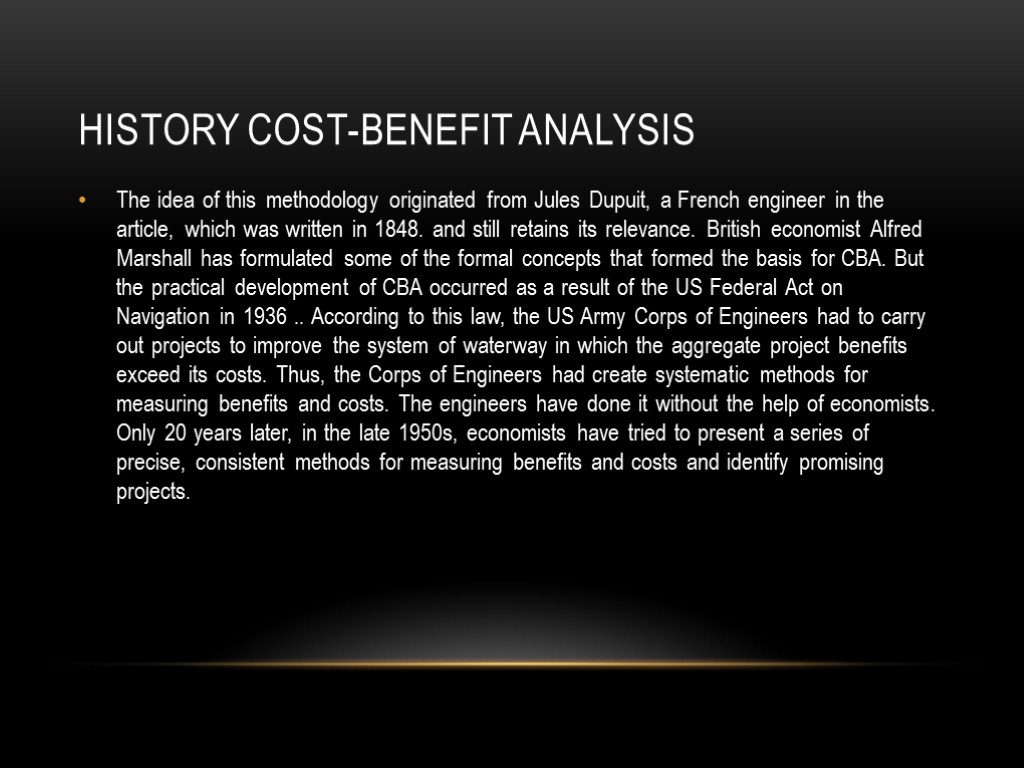 HISTORY COST-BENEFIT ANALYSIS

• The idea of this methodology originated from Jules Dupuit, a French engineer in the article, which was written in 1848. and still retains its relevance. British economist Alfred Marshall has formulated some of the formal concepts that formed the basis for CBA. But the practical development of CBA occurred as a result of the US Federal Act on Navigation in 1936 .. According to this law, the US Army Corps of Engineers had to carry out projects to improve the system of waterway in which the aggregate project benefits exceed its costs. Thus, the Corps of Engineers had create systematic methods for measuring benefits and costs. The engineers have done it without the help of economists. Only 20 years later, in the late 1950s, economists have tried to present a series of precise, consistent methods for measuring benefits and costs and identify promising projects.